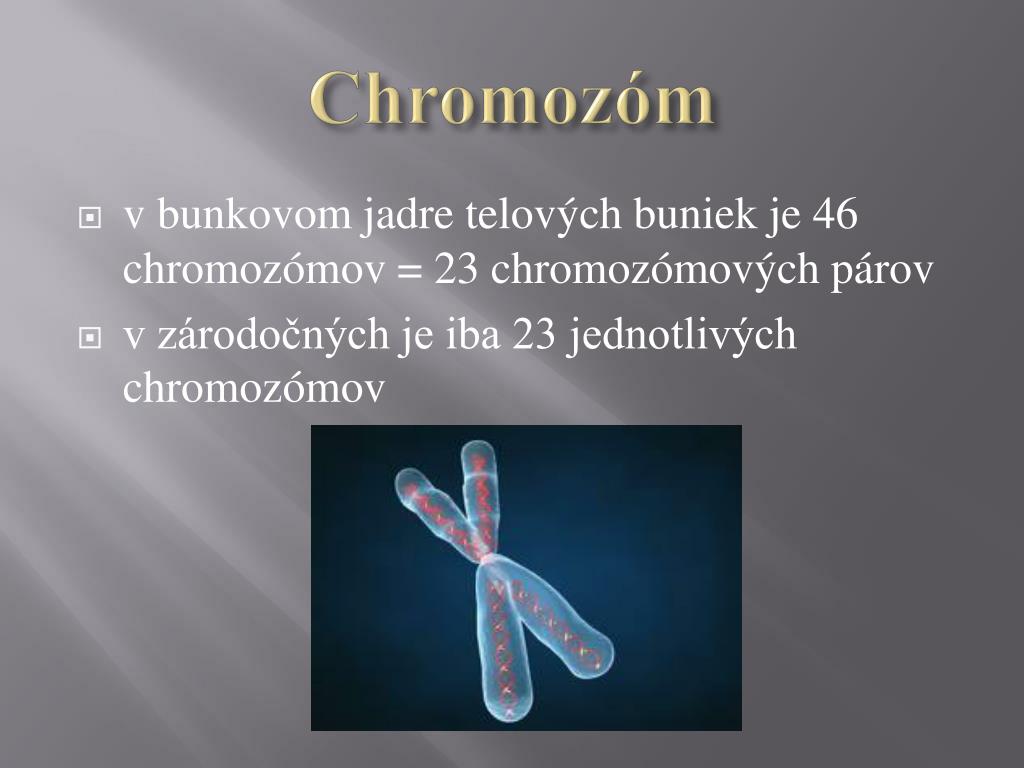 Chromozóm

v bunkovom jadre telových buniek je 46 chromozómov = 23 chromozómových párov

v zárodočných je iba 23 jednotlivých chromozómov